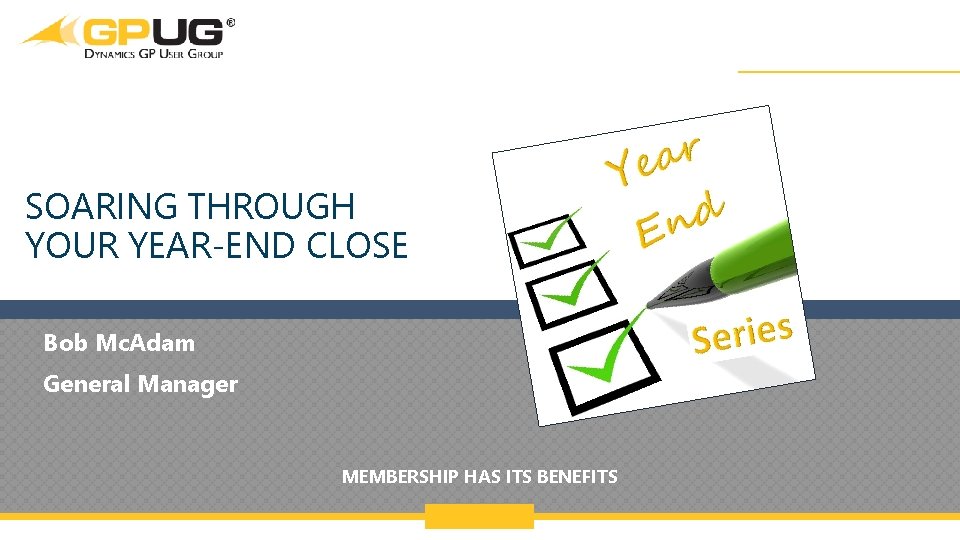 GPUG®
DYNAMICS GP USER GROUP

SOARING THROUGH YOUR YEAR-END CLOSE

Year End Series

Bob McAdam

General Manager

MEMBERSHIP HAS ITS BENEFITS